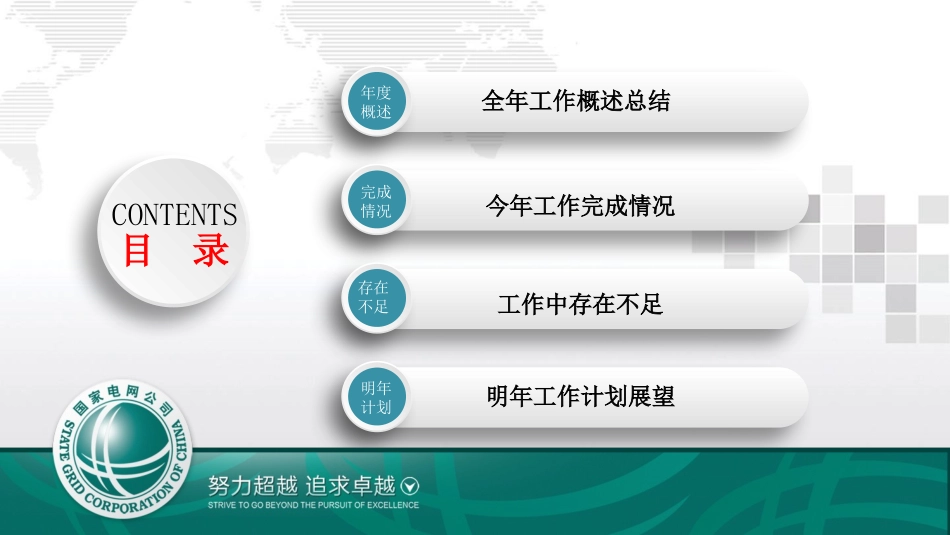 CONTENTS
目 录

年度概述
全年工作概述总结

完成情况
今年工作完成情况

存在不足
工作中存在不足

明年计划
明年工作计划展望

国家电网公司
STATE GRID CORPORATION OF CHINA

努力超越 追求卓越
STRIVE TO GO BEYOND THE PURSUIT OF EXCELLENCE